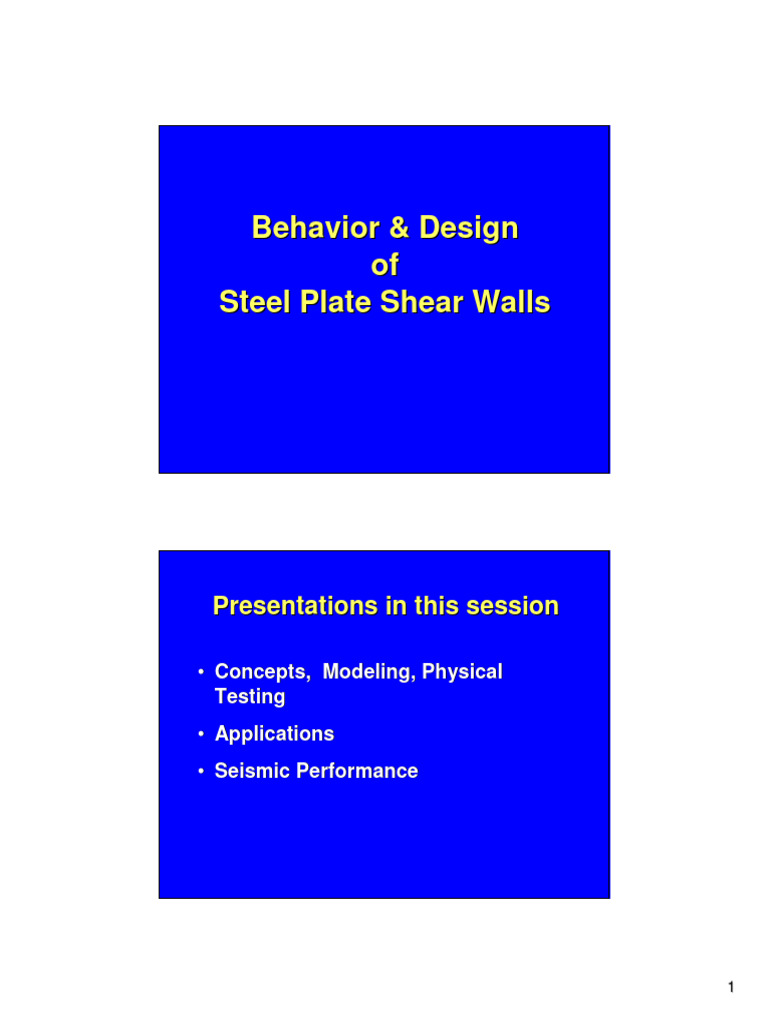 Behavior & Design
of
Steel Plate Shear Walls

Presentations in this session

• Concepts, Modeling, Physical Testing
• Applications
• Seismic Performance

1